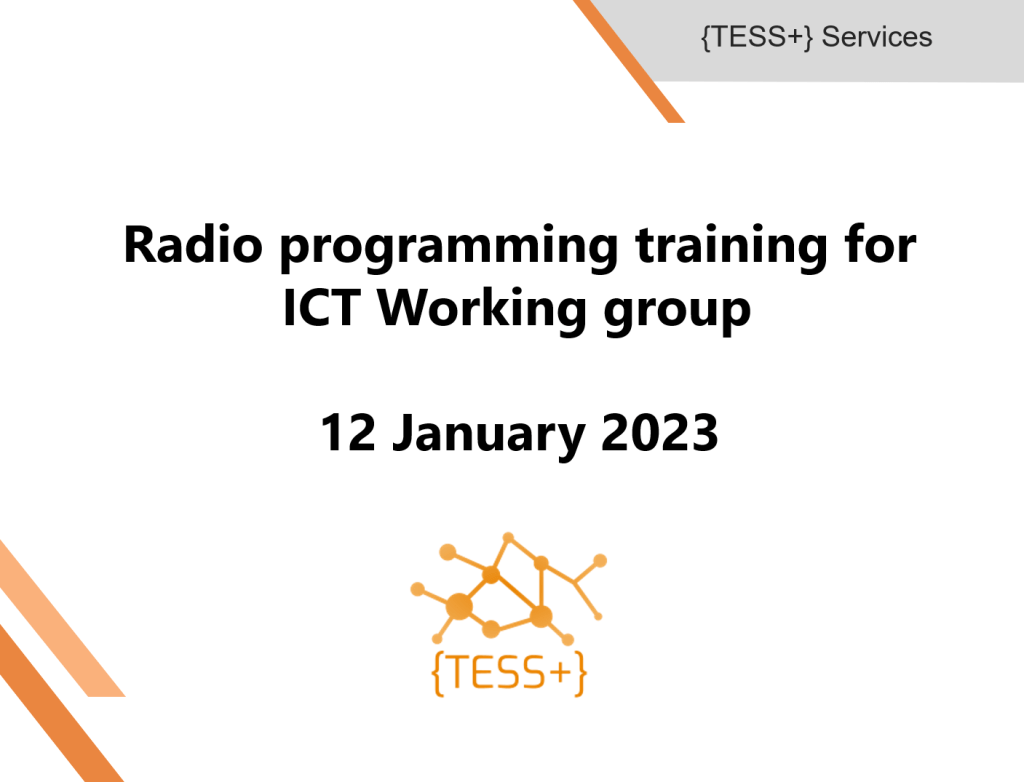 {TESS+} Services

Radio programming training for ICT Working group

12 January 2023

{TESS+}